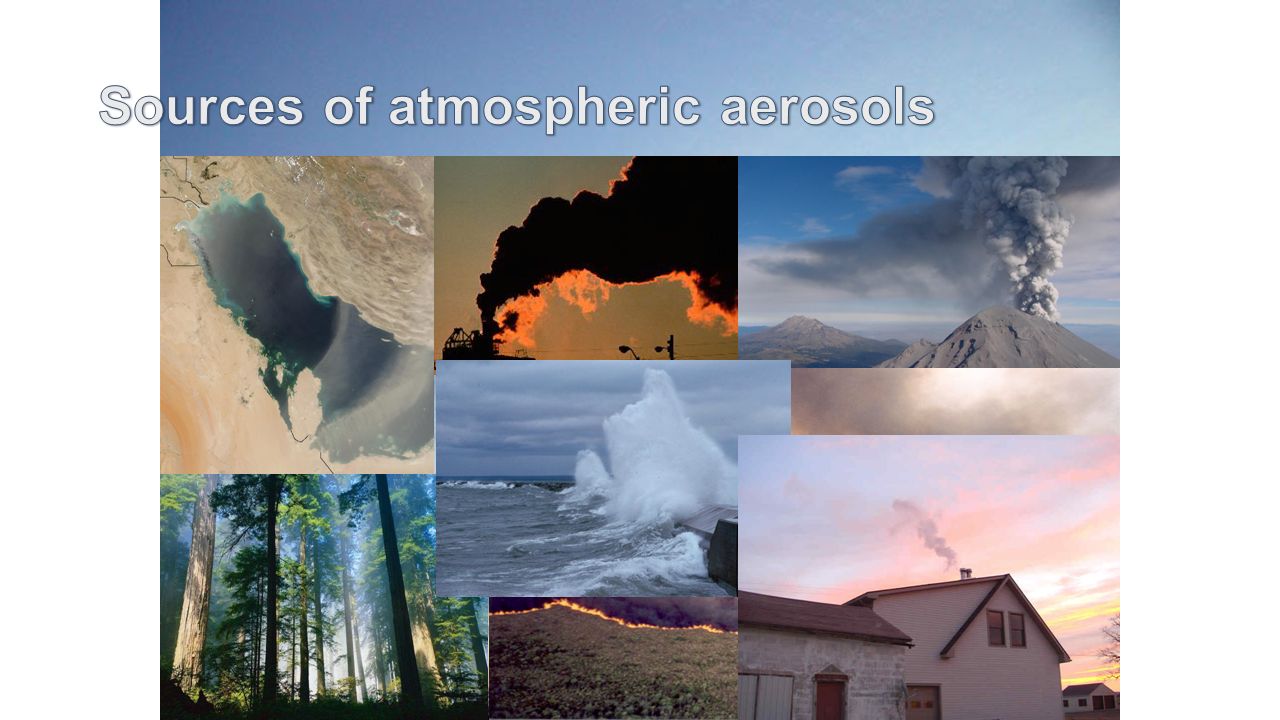 Sources of atmospheric aerosols